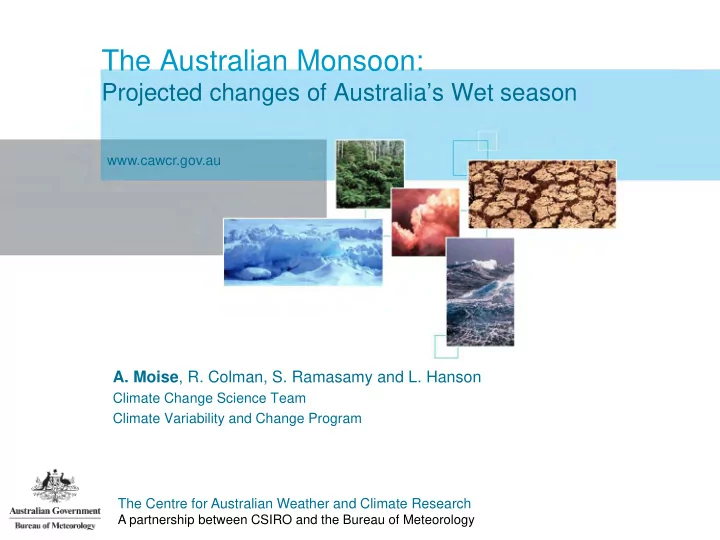 The Australian Monsoon:
Projected changes of Australia's Wet season

www.cawcr.gov.au

A. Moise, R. Colman, S. Ramasamy and L. Hanson
Climate Change Science Team
Climate Variability and Change Program

Australian Government
Bureau of Meteorology

The Centre for Australian Weather and Climate Research
A partnership between CSIRO and the Bureau of Meteorology